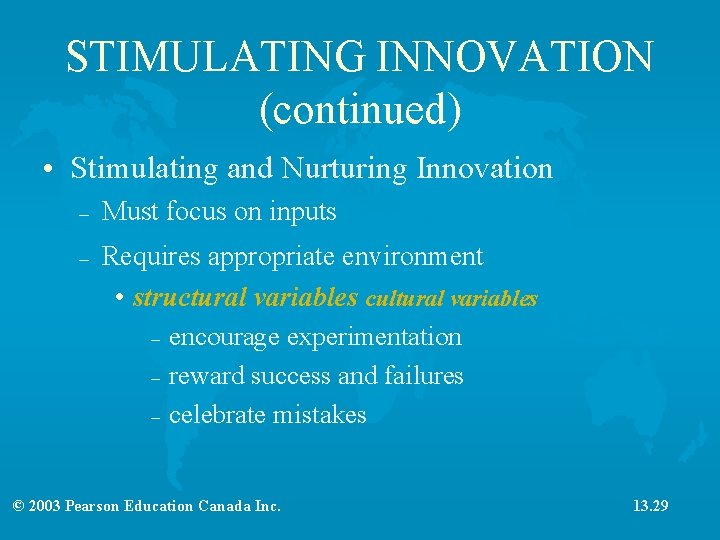 STIMULATING INNOVATION (continued)

• Stimulating and Nurturing Innovation
– Must focus on inputs
– Requires appropriate environment
• structural variables cultural variables
– encourage experimentation
– reward success and failures
– celebrate mistakes

© 2003 Pearson Education Canada Inc.

13.29